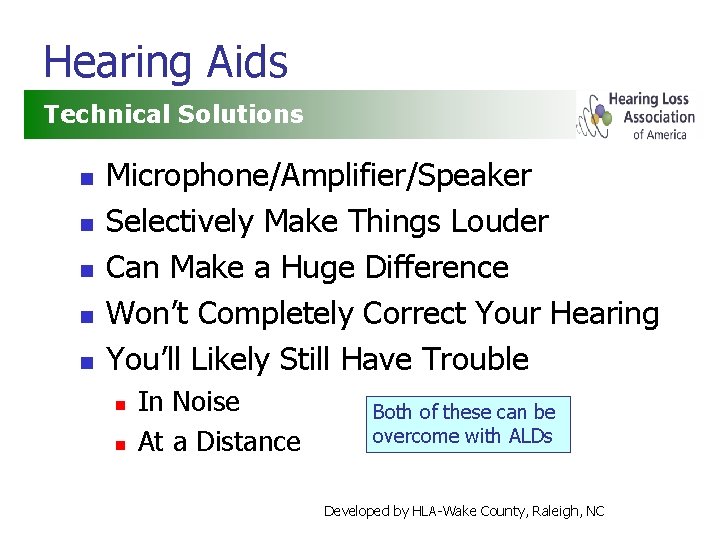 Hearing Aids

Technical Solutions

Hearing Loss Association of America

- Microphone/Amplifier/Speaker
- Selectively Make Things Louder
- Can Make a Huge Difference
- Won't Completely Correct Your Hearing
- You'll Likely Still Have Trouble
  - In Noise
  - At a Distance

Both of these can be overcome with ALDs

Developed by HLA-Wake County, Raleigh, NC